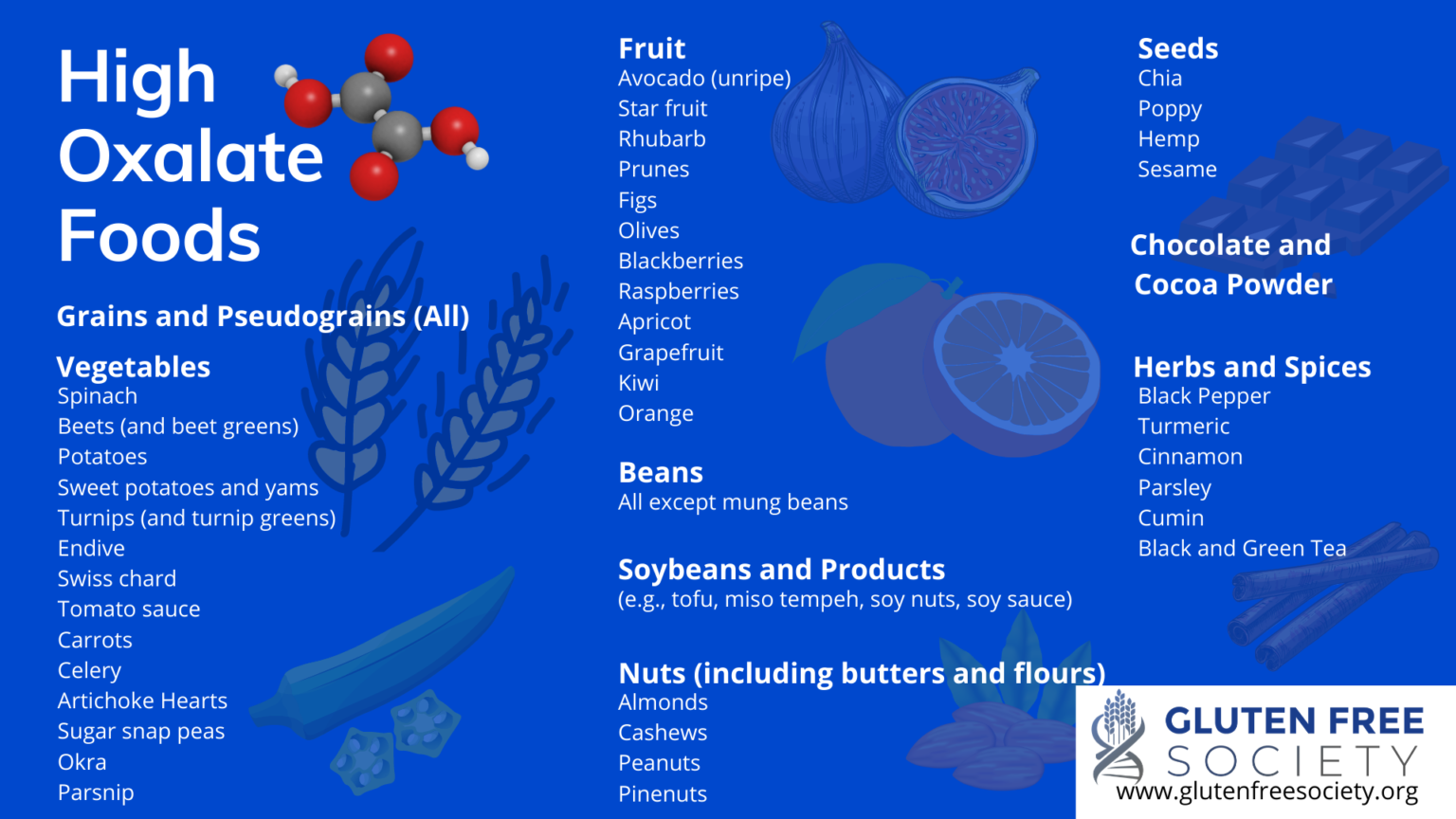 High Oxalate Foods

Grains and Pseudograins (All)

Vegetables
Spinach
Beets (and beet greens)
Potatoes
Sweet potatoes and yams
Turnips (and turnip greens)
Endive
Swiss chard
Tomato sauce
Carrots
Celery
Artichoke Hearts
Sugar snap peas
Okra
Parsnip

Fruit
Avocado (unripe)
Star fruit
Rhubarb
Prunes
Figs
Olives
Blackberries
Raspberries
Apricot
Grapefruit
Kiwi
Orange

Beans
All except mung beans

Soybeans and Products
(e.g., tofu, miso tempeh, soy nuts, soy sauce)

Nuts (including butters and flours)
Almonds
Cashews
Peanuts
Pinenuts

Seeds
Chia
Poppy
Hemp
Sesame

Chocolate and Cocoa Powder

Herbs and Spices
Black Pepper
Turmeric
Cinnamon
Parsley
Cumin
Black and Green Tea

GLUTEN FREE SOCIETY
www.glutenfreesociety.org